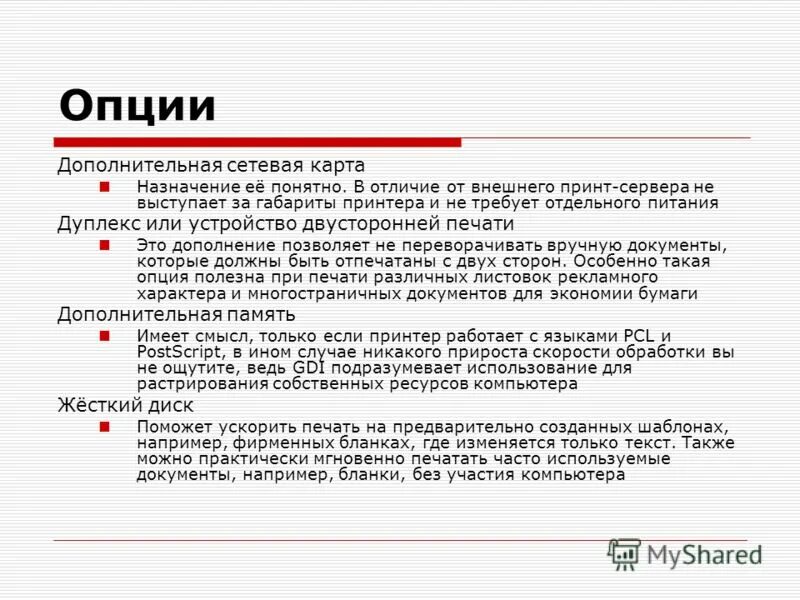 Опции

Дополнительная сетевая карта

Назначение её понятно. В отличие от внешнего принт-сервера не выступает за габариты принтера и не требует отдельного питания

Дуплекс или устройство двусторонней печати

Это дополнение позволяет не переворачивать вручную документы, которые должны быть отпечатаны с двух сторон. Особенно такая опция полезна при печати различных листовок рекламного характера и многостраничных документов для экономии бумаги

Дополнительная память

Имеет смысл, только если принтер работает с языками PCL и PostScript, в ином случае никакого прироста скорости обработки вы не ощутите, ведь GDI подразумевает использование для растрирования собственных ресурсов компьютера

Жёсткий диск

Поможет ускорить печать на предварительно созданных шаблонах, например, фирменных бланках, где изменяется только текст. Также можно практически мгновенно печатать часто используемые документы, например, бланки, без участия компьютера

MyShared